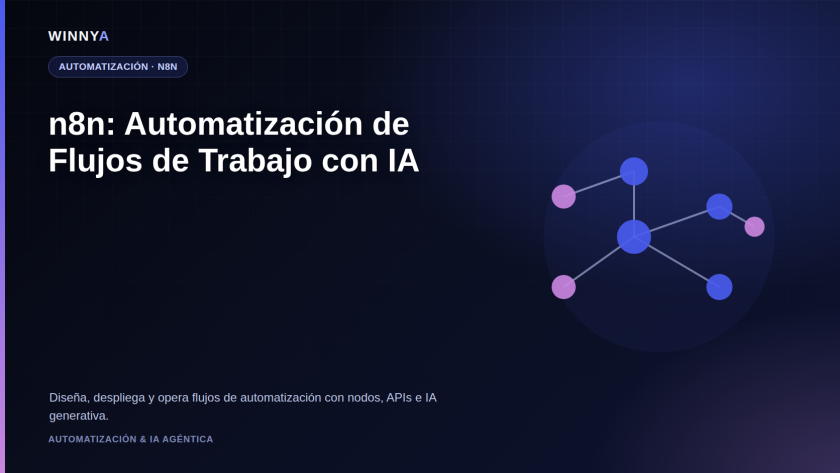 WINNYA

AUTOMATIZACIÓN · N8N

n8n: Automatización de Flujos de Trabajo con IA

Diseña, despliega y opera flujos de automatización con nodos, APIs e IA generativa.

AUTOMATIZACIÓN & IA AGÉNTICA